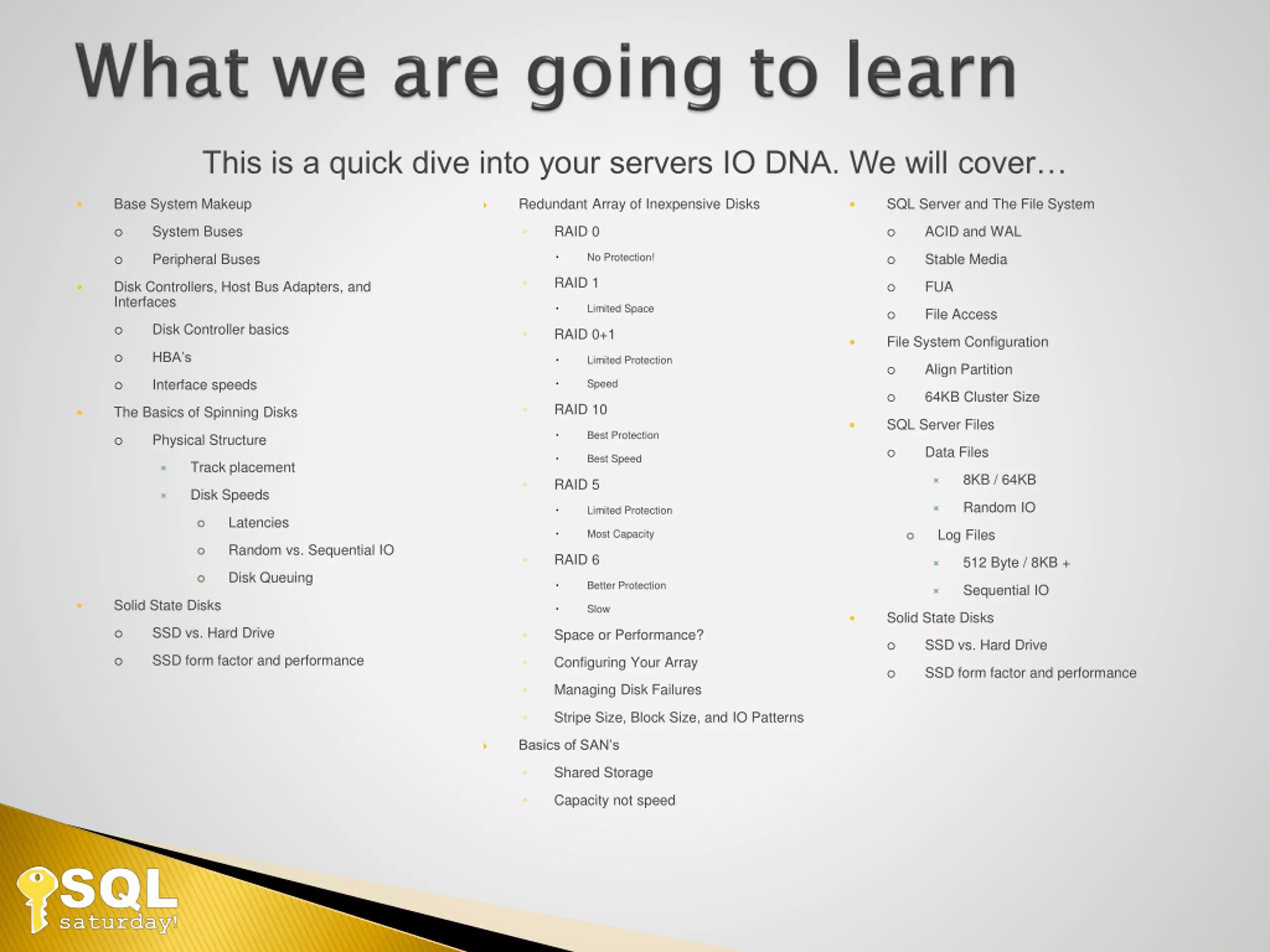 What we are going to learn

This is a quick dive into your servers IO DNA. We will cover…

- Base System Makeup
  - System Buses
  - Peripheral Buses
- Disk Controllers, Host Bus Adapters, and Interfaces
  - Disk Controller basics
  - HBA's
  - Interface speeds
- The Basics of Spinning Disks
  - Physical Structure
    - Track placement
    - Disk Speeds
      - Latencies
      - Random vs. Sequential IO
      - Disk Queuing
- Solid State Disks
  - SSD vs. Hard Drive
  - SSD form factor and performance

- Redundant Array of Inexpensive Disks
  - RAID 0
    - No Protection!
  - RAID 1
    - Limited Space
  - RAID 0+1
    - Limited Protection
    - Speed
  - RAID 10
    - Best Protection
    - Best Speed
  - RAID 5
    - Limited Protection
    - Most Capacity
  - RAID 6
    - Better Protection
    - Slow
  - Space or Performance?
  - Configuring Your Array
  - Managing Disk Failures
  - Stripe Size, Block Size, and IO Patterns
- Basics of SAN's
  - Shared Storage
  - Capacity not speed

- SQL Server and The File System
  - ACID and WAL
  - Stable Media
  - FUA
  - File Access
- File System Configuration
  - Align Partition
  - 64KB Cluster Size
- SQL Server Files
  - Data Files
    - 8KB / 64KB
    - Random IO
  - Log Files
    - 512 Byte / 8KB +
    - Sequential IO
- Solid State Disks
  - SSD vs. Hard Drive
  - SSD form factor and performance

SQL saturday!